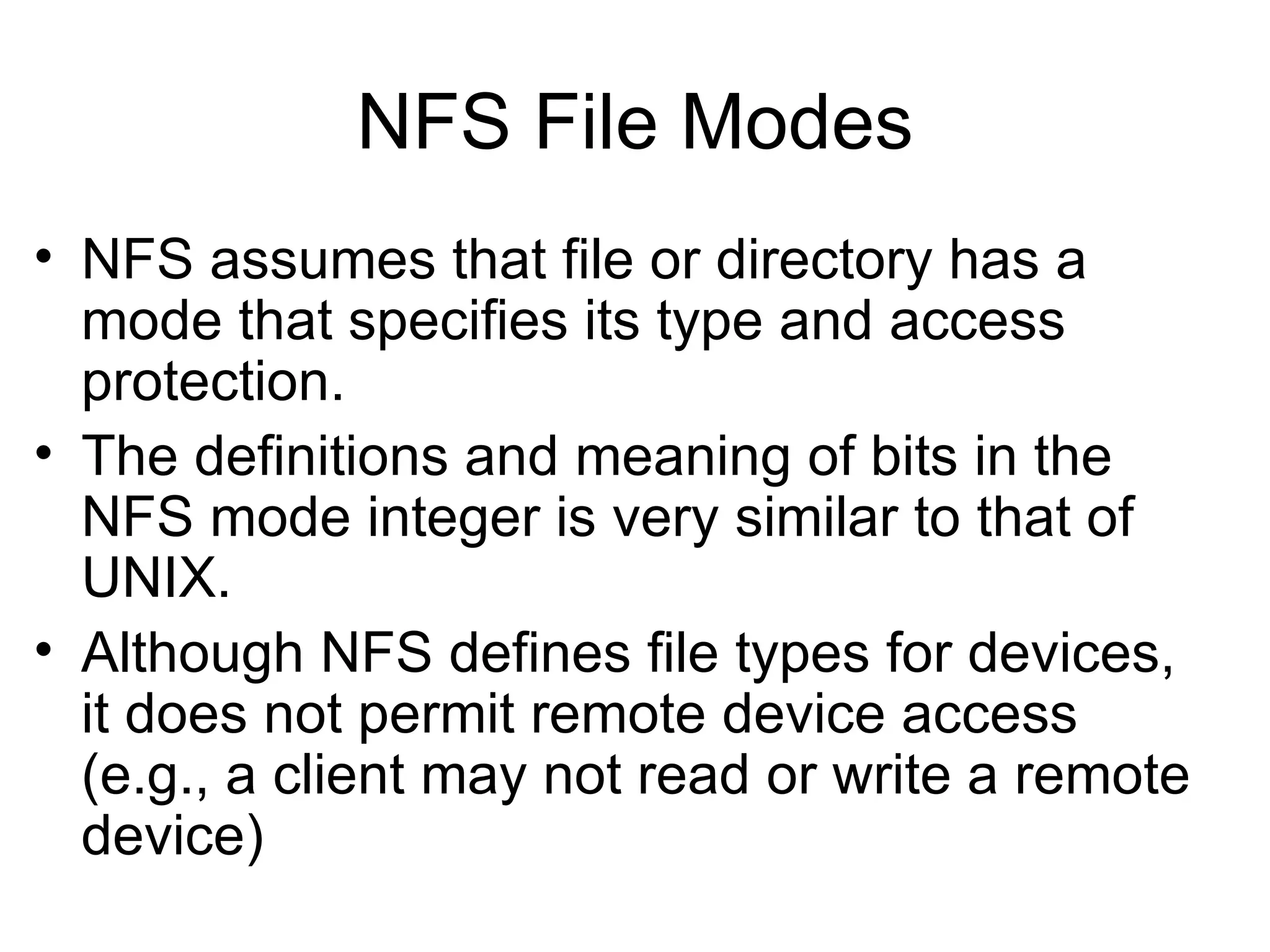 NFS File Modes

• NFS assumes that file or directory has a mode that specifies its type and access protection.
• The definitions and meaning of bits in the NFS mode integer is very similar to that of UNIX.
• Although NFS defines file types for devices, it does not permit remote device access (e.g., a client may not read or write a remote device)